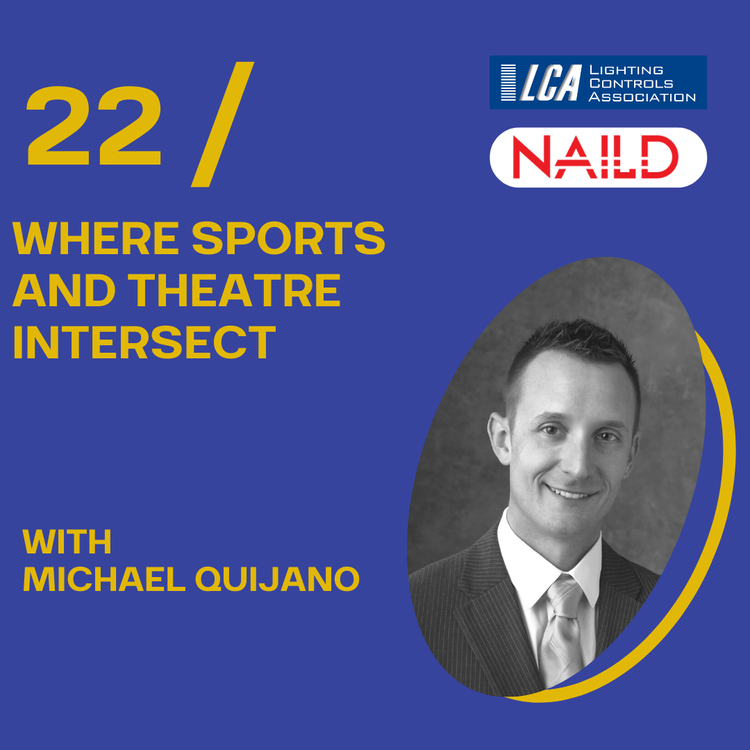 22 /

LCA LIGHTING CONTROLS ASSOCIATION

NAILD

WHERE SPORTS AND THEATRE INTERSECT

WITH MICHAEL QUIJANO